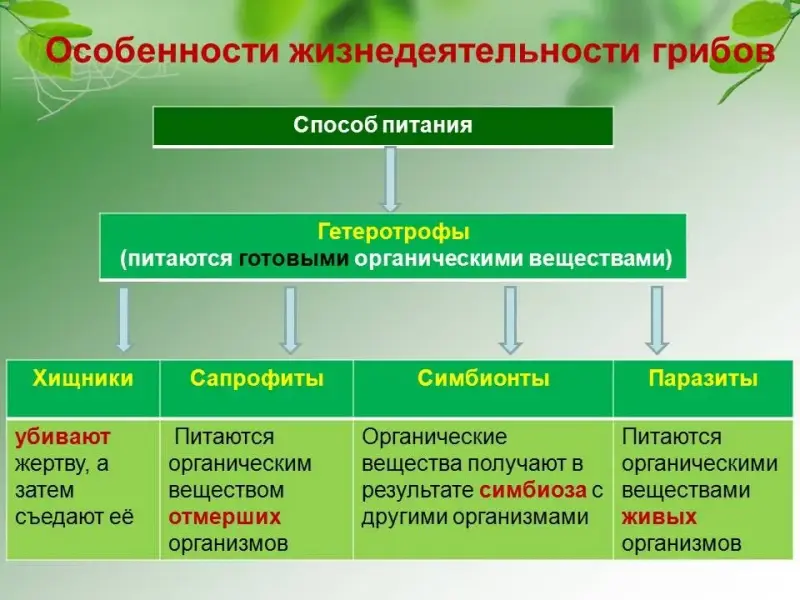 Особенности жизнедеятельности грибов

Способ питания

Гетеротрофы
(питаются готовыми органическими веществами)

| Хищники | Сапрофиты | Симбионты | Паразиты |
|---|---|---|---|
| убивают жертву, а затем съедают её | Питаются органическим веществом отмерших организмов | Органические вещества получают в результате симбиоза с другими организмами | Питаются органическими веществами живых организмов |